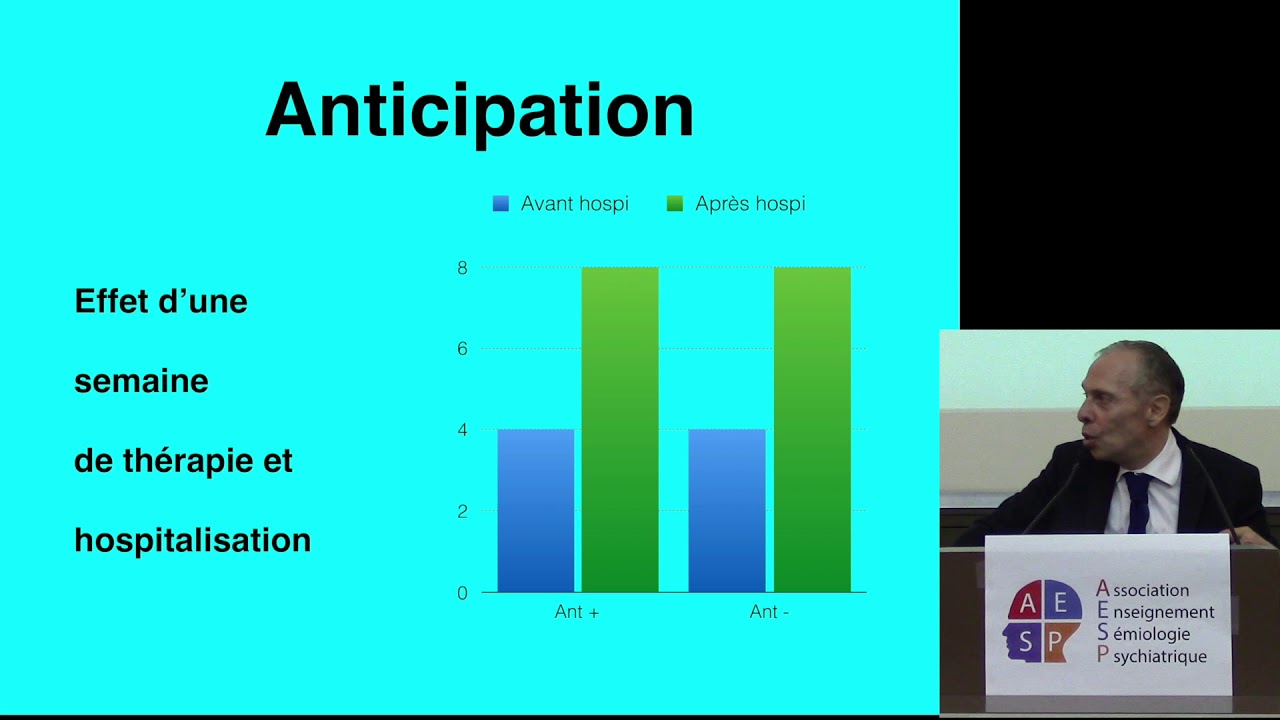 Anticipation

Effet d'une semaine de thérapie et hospitalisation

Avant hospi Après hospi

8
6
4
2
0

Ant + Ant -

A E S P

Association
Enseignement
Sémiologie
Psychiatrique